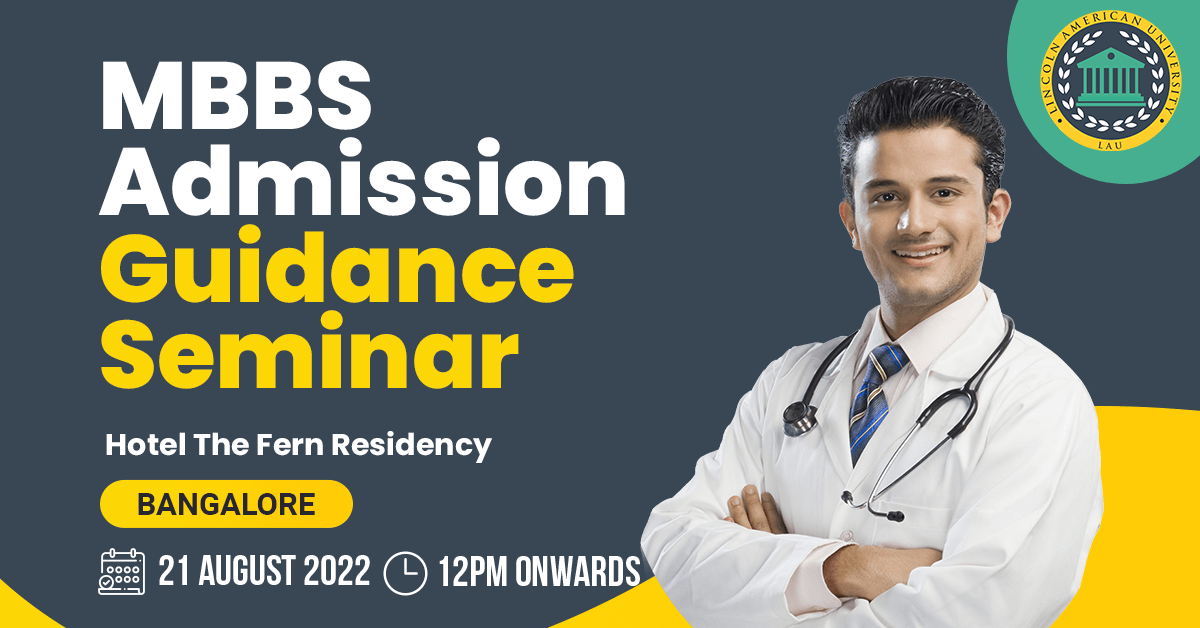 LINCOLN AMERICAN UNIVERSITY
LAU

MBBS Admission Guidance Seminar

Hotel The Fern Residency

BANGALORE

21 AUGUST 2022 12PM ONWARDS